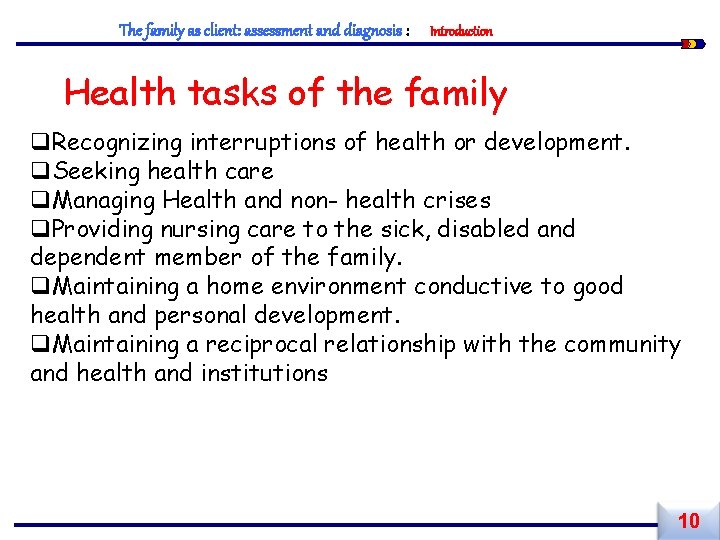 The family as client: assessment and diagnosis : Introduction

Health tasks of the family

❑Recognizing interruptions of health or development.
❑Seeking health care
❑Managing Health and non- health crises
❑Providing nursing care to the sick, disabled and dependent member of the family.
❑Maintaining a home environment conductive to good health and personal development.
❑Maintaining a reciprocal relationship with the community and health and institutions

10